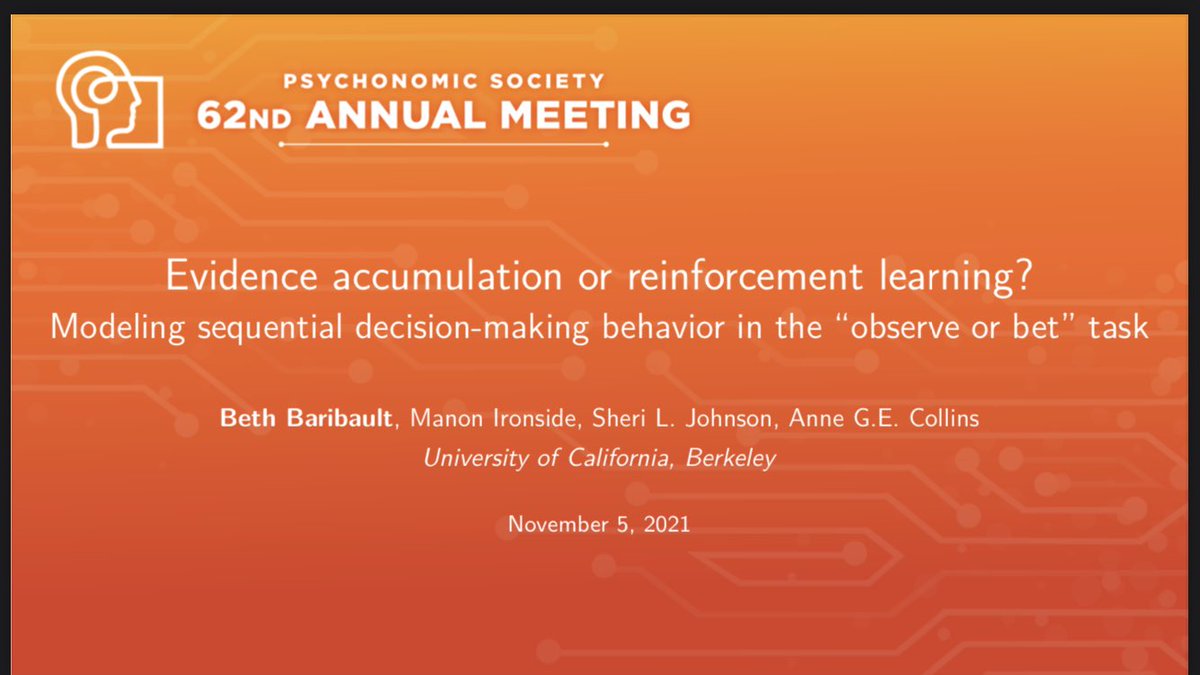 PSYCHONOMIC SOCIETY
62ND ANNUAL MEETING

Evidence accumulation or reinforcement learning?
Modeling sequential decision-making behavior in the "observe or bet" task

Beth Baribault, Manon Ironside, Sheri L. Johnson, Anne G.E. Collins
University of California, Berkeley

November 5, 2021